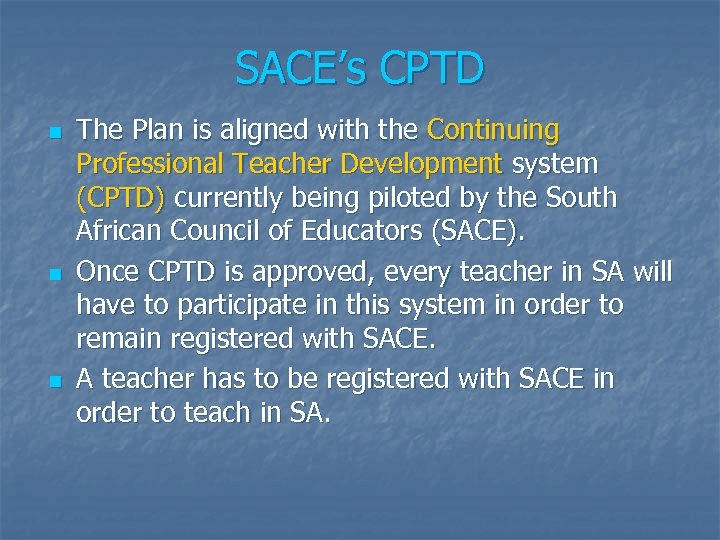 SACE's CPTD

- The Plan is aligned with the Continuing Professional Teacher Development system (CPTD) currently being piloted by the South African Council of Educators (SACE).
- Once CPTD is approved, every teacher in SA will have to participate in this system in order to remain registered with SACE.
- A teacher has to be registered with SACE in order to teach in SA.